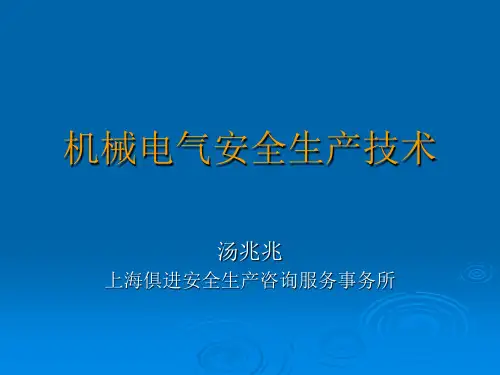 机械电气安全生产技术

汤兆兆
上海俱进安全生产咨询服务事务所